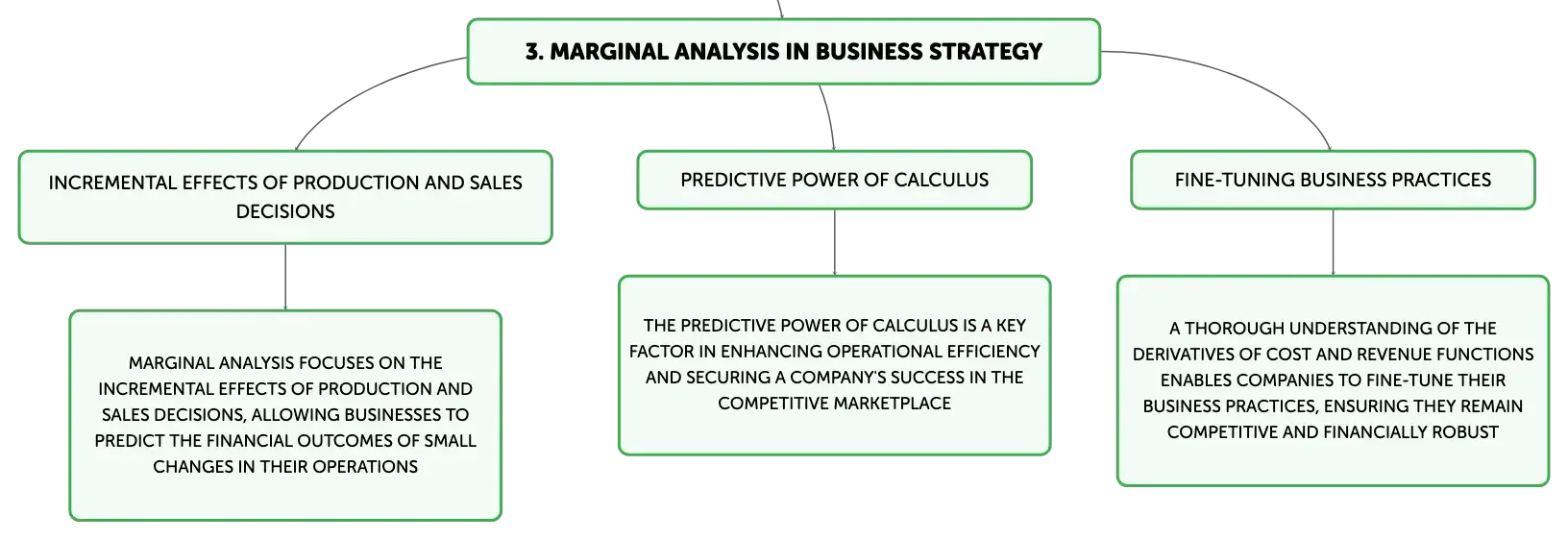 3. MARGINAL ANALYSIS IN BUSINESS STRATEGY

INCREMENTAL EFFECTS OF PRODUCTION AND SALES DECISIONS

MARGINAL ANALYSIS FOCUSES ON THE INCREMENTAL EFFECTS OF PRODUCTION AND SALES DECISIONS, ALLOWING BUSINESSES TO PREDICT THE FINANCIAL OUTCOMES OF SMALL CHANGES IN THEIR OPERATIONS

PREDICTIVE POWER OF CALCULUS

THE PREDICTIVE POWER OF CALCULUS IS A KEY FACTOR IN ENHANCING OPERATIONAL EFFICIENCY AND SECURING A COMPANY'S SUCCESS IN THE COMPETITIVE MARKETPLACE

FINE-TUNING BUSINESS PRACTICES

A THOROUGH UNDERSTANDING OF THE DERIVATIVES OF COST AND REVENUE FUNCTIONS ENABLES COMPANIES TO FINE-TUNE THEIR BUSINESS PRACTICES, ENSURING THEY REMAIN COMPETITIVE AND FINANCIALLY ROBUST